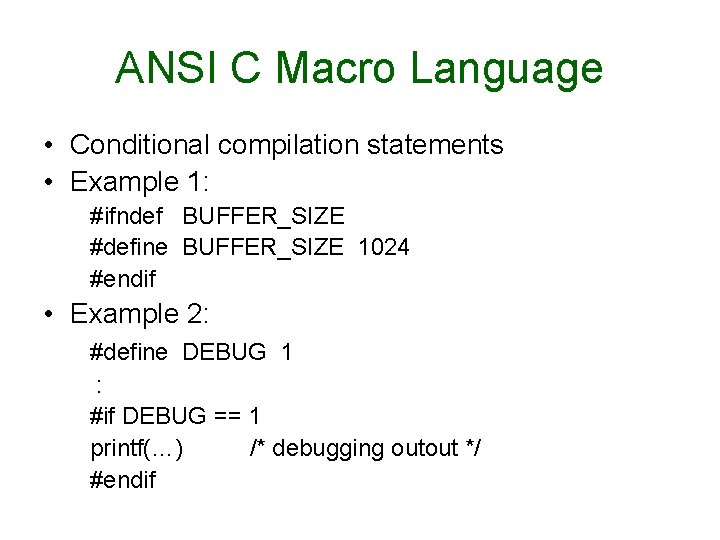 ANSI C Macro Language

• Conditional compilation statements
• Example 1:

#ifndef BUFFER_SIZE
#define BUFFER_SIZE 1024
#endif

• Example 2:

#define DEBUG 1
:
#if DEBUG == 1
printf(…) /* debugging outout */
#endif